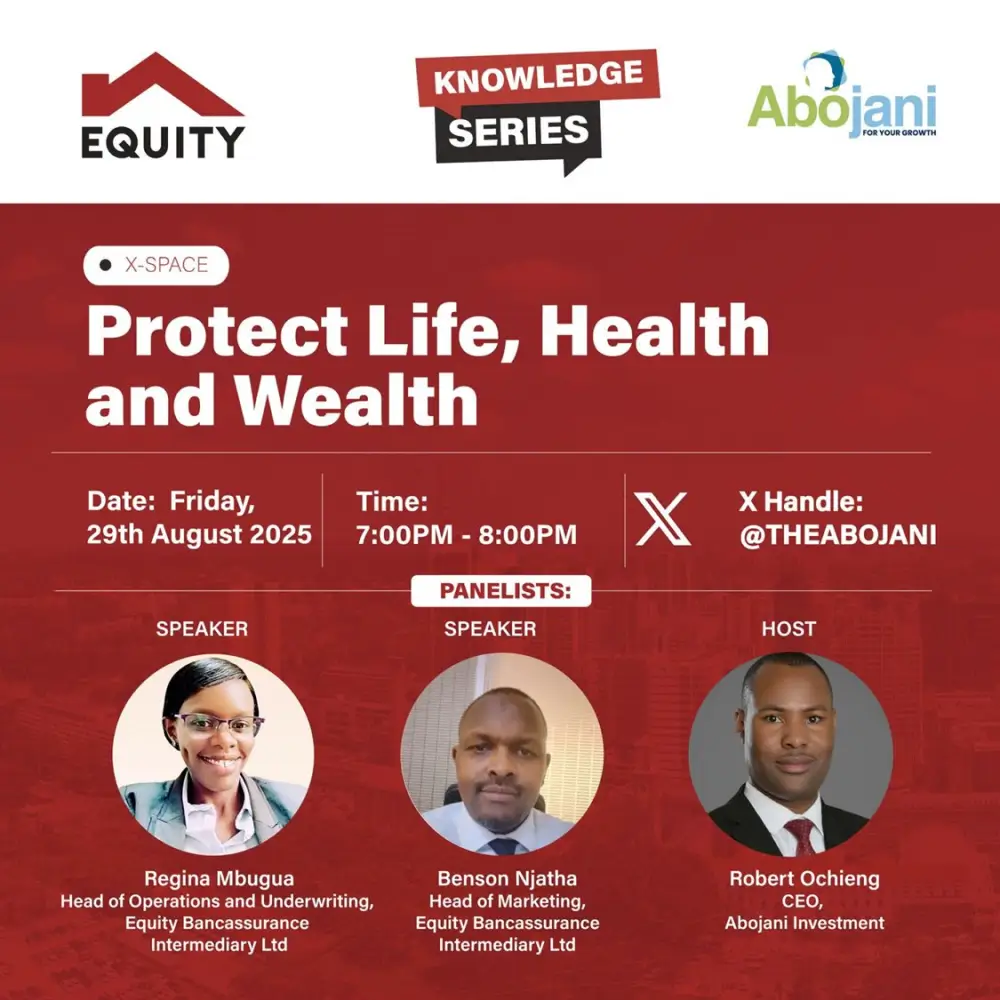 EQUITY

KNOWLEDGE
SERIES

Abojani
FOR YOUR GROWTH

X-SPACE

Protect Life, Health and Wealth

Date: Friday, 29th August 2025

Time: 7:00PM - 8:00PM

X Handle: @THEABOJANI

PANELISTS:

SPEAKER

Regina Mbugua
Head of Operations and Underwriting, Equity Bancassurance Intermediary Ltd

SPEAKER

Benson Njatha
Head of Marketing, Equity Bancassurance Intermediary Ltd

HOST

Robert Ochieng
CEO, Abojani Investment